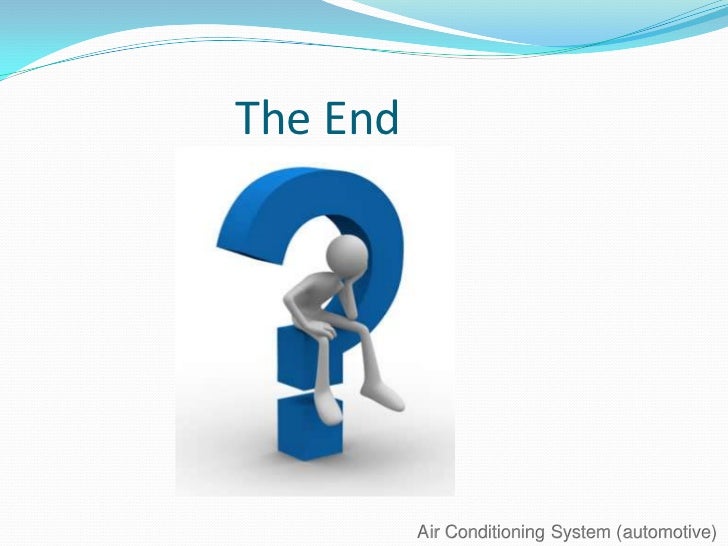 The End

Air Conditioning System (automotive)